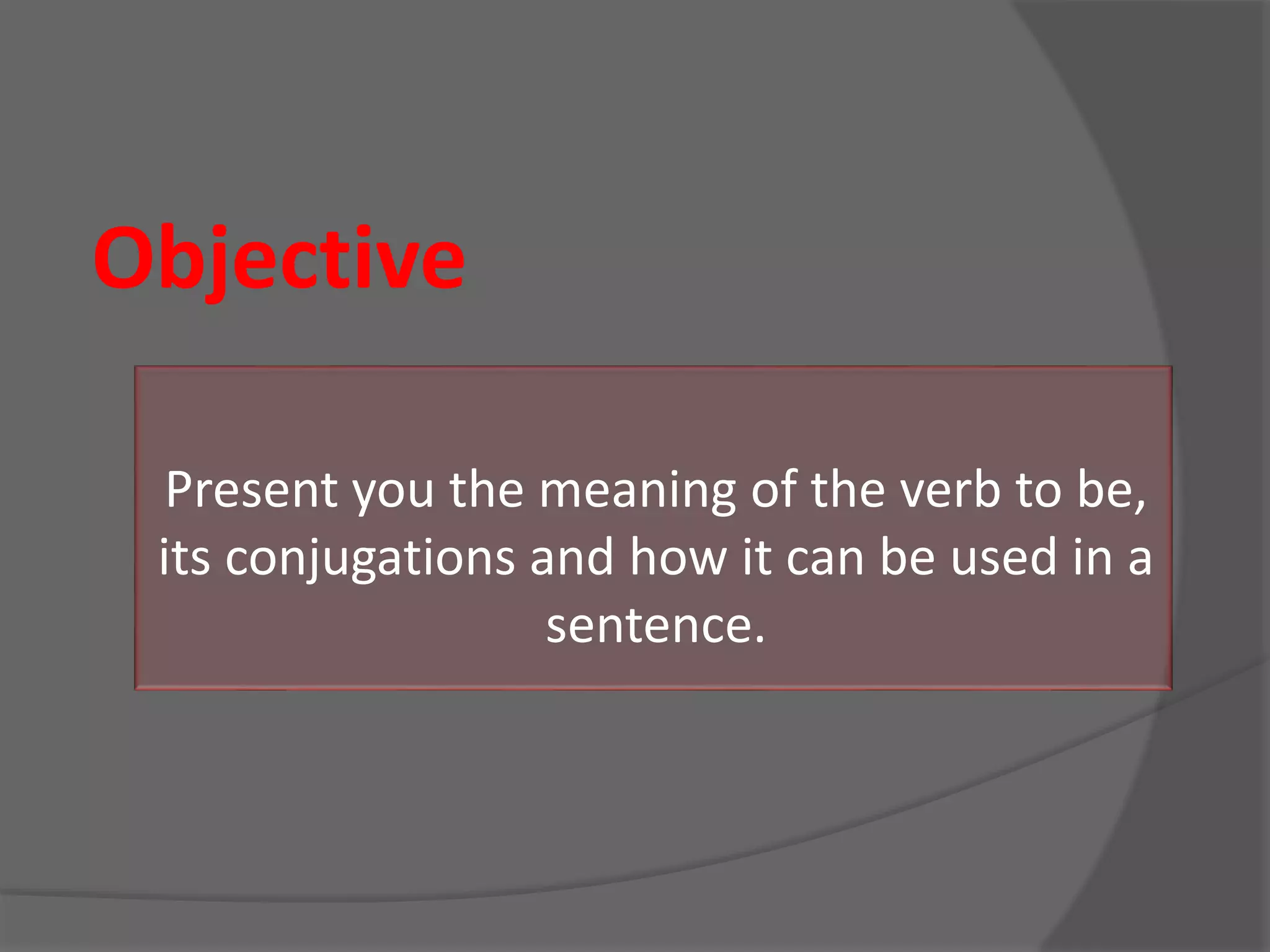 Objective

Present you the meaning of the verb to be, its conjugations and how it can be used in a sentence.